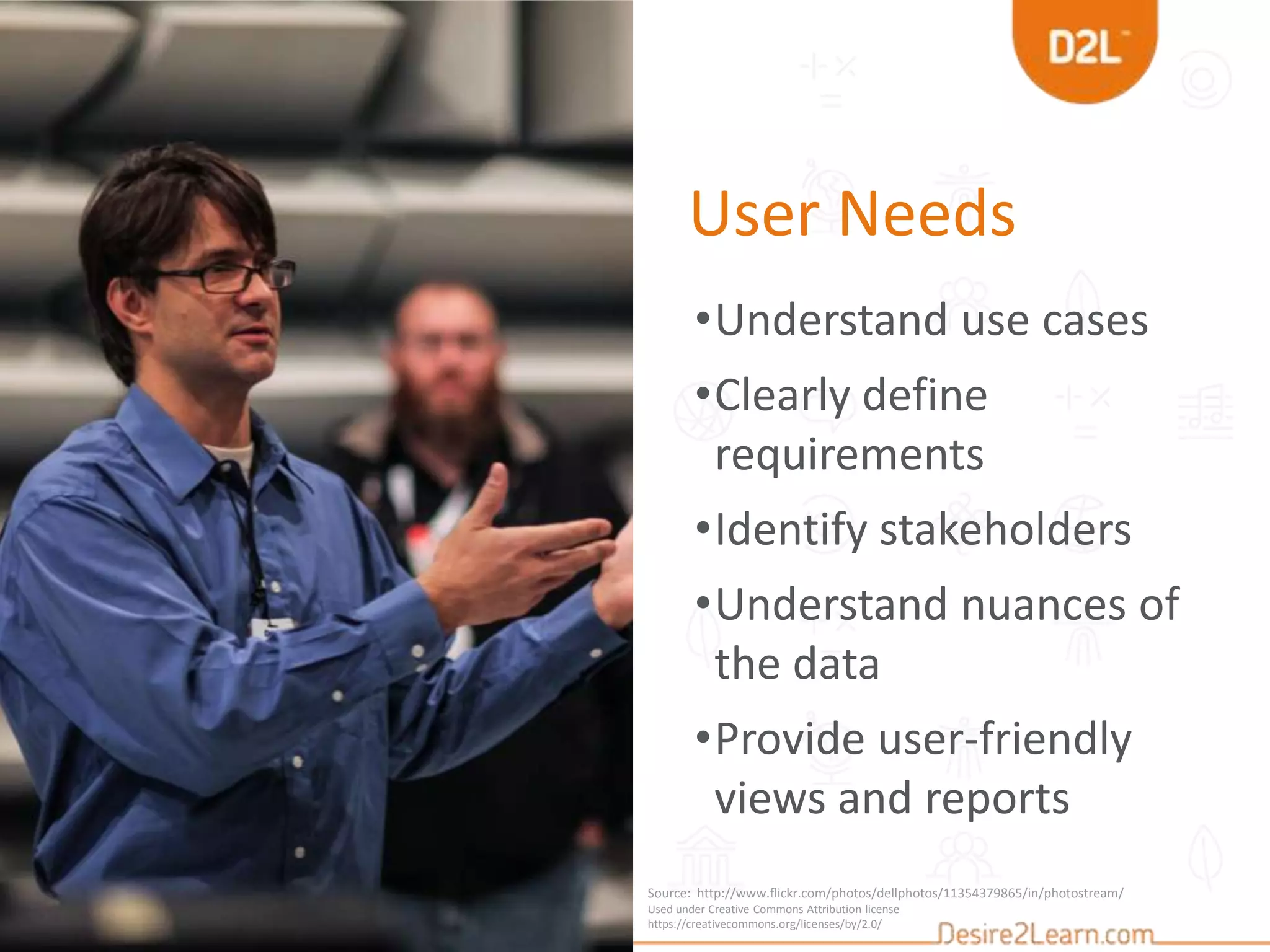 D2L

User Needs

•Understand use cases
•Clearly define requirements
•Identify stakeholders
•Understand nuances of the data
•Provide user-friendly views and reports

Source: http://www.flickr.com/photos/dellphotos/11354379865/in/photostream/
Used under Creative Commons Attribution license
https://creativecommons.org/licenses/by/2.0/

Desire2Learn.com